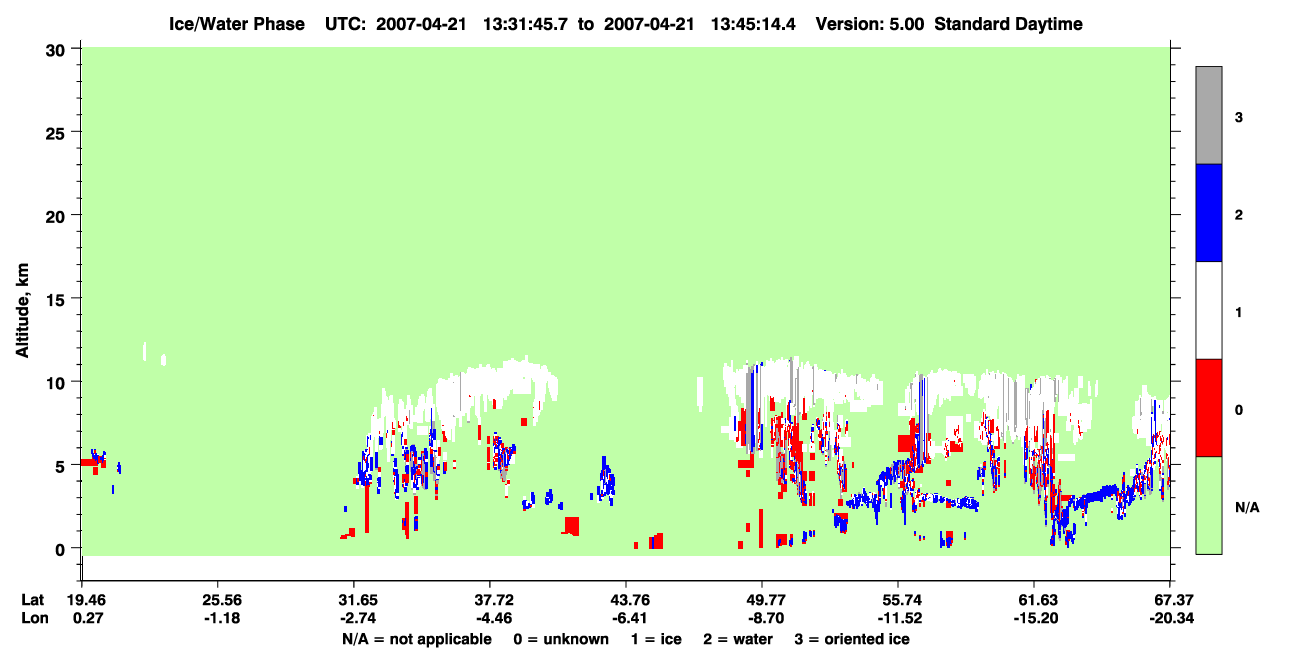 Ice/Water Phase UTC: 2007-04-21 13:31:45.7 to 2007-04-21 13:45:14.4 Version: 5.00 Standard Daytime

Altitude, km

30
25
20
15
10
5
0

3
2
1
0
N/A

| Lat | 19.46 | 25.56 | 31.65 | 37.72 | 43.76 | 49.77 | 55.74 | 61.63 | 67.37 |
|---|---|---|---|---|---|---|---|---|---|
| Lon | 0.27 | -1.18 | -2.74 | -4.46 | -6.41 | -8.70 | -11.52 | -15.20 | -20.34 |

N/A = not applicable 0 = unknown 1 = ice 2 = water 3 = oriented ice